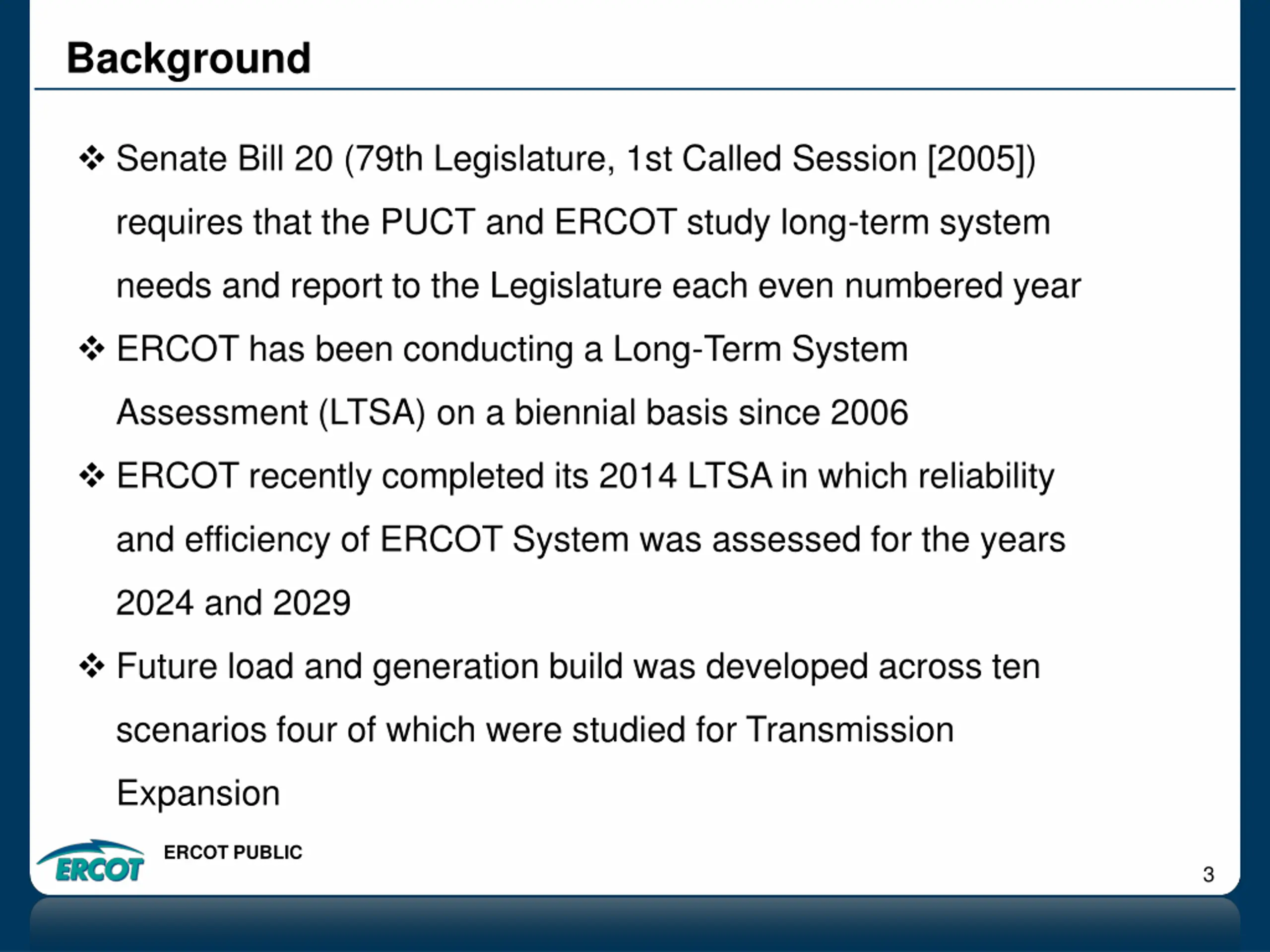 Background

❖ Senate Bill 20 (79th Legislature, 1st Called Session [2005]) requires that the PUCT and ERCOT study long-term system needs and report to the Legislature each even numbered year

❖ ERCOT has been conducting a Long-Term System Assessment (LTSA) on a biennial basis since 2006

❖ ERCOT recently completed its 2014 LTSA in which reliability and efficiency of ERCOT System was assessed for the years 2024 and 2029

❖ Future load and generation build was developed across ten scenarios four of which were studied for Transmission Expansion

ERCOT

ERCOT PUBLIC

3